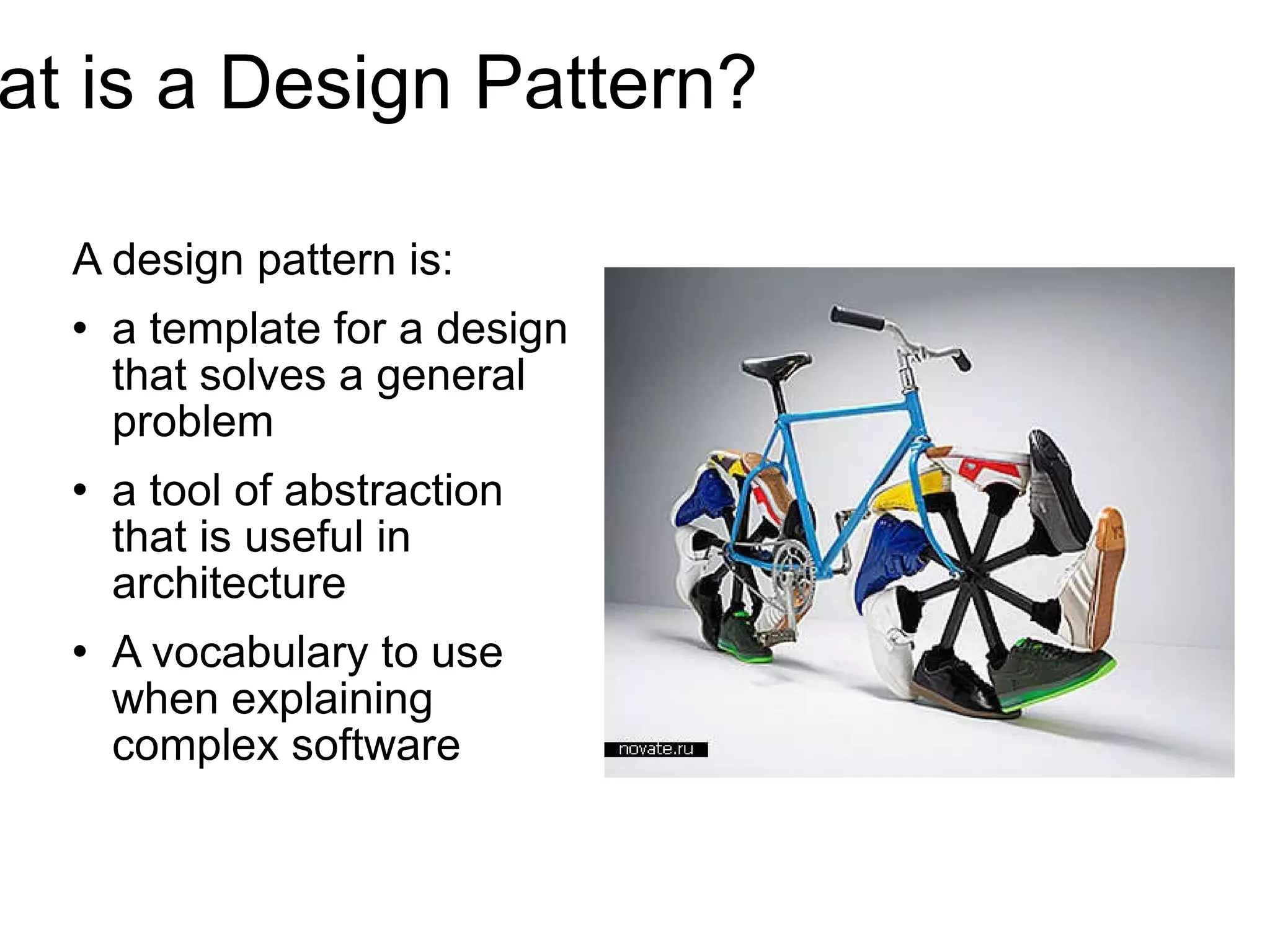 at is a Design Pattern?

A design pattern is:

• a template for a design that solves a general problem

• a tool of abstraction that is useful in architecture

• A vocabulary to use when explaining complex software

novate.ru